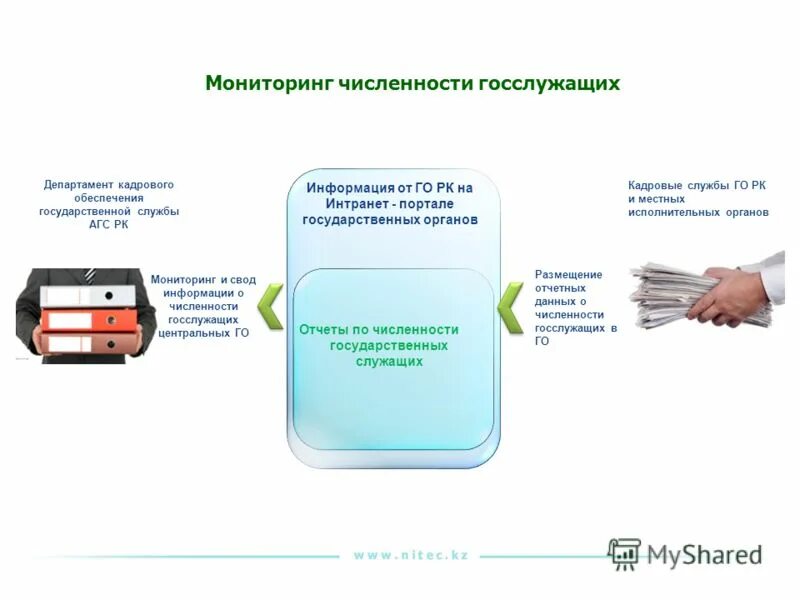 Мониторинг численности госслужащих

Департамент кадрового обеспечения государственной службы АГС РК

Мониторинг и свод информации о численности госслужащих центральных ГО

Информация от ГО РК на Интранет - портале государственных органов

Отчеты по численности государственных служащих

Кадровые службы ГО РК и местных исполнительных органов

Размещение отчетных данных о численности госслужащих в ГО

www.nitec.kz

MyShared